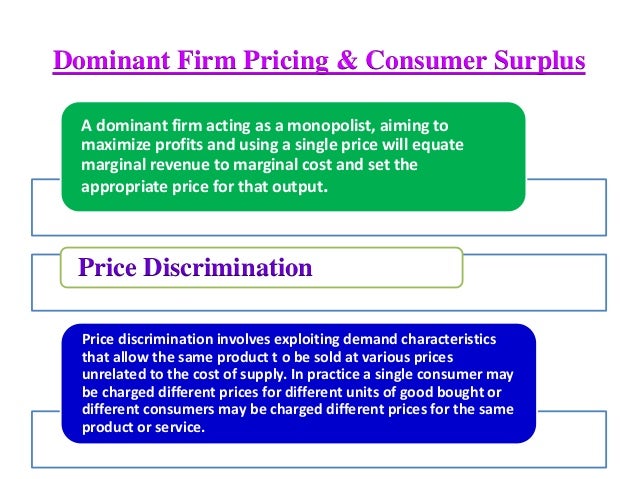 Dominant Firm Pricing & Consumer Surplus

A dominant firm acting as a monopolist, aiming to maximize profits and using a single price will equate marginal revenue to marginal cost and set the appropriate price for that output.

Price Discrimination

Price discrimination involves exploiting demand characteristics that allow the same product t o be sold at various prices unrelated to the cost of supply. In practice a single consumer may be charged different prices for different units of good bought or different consumers may be charged different prices for the same product or service.